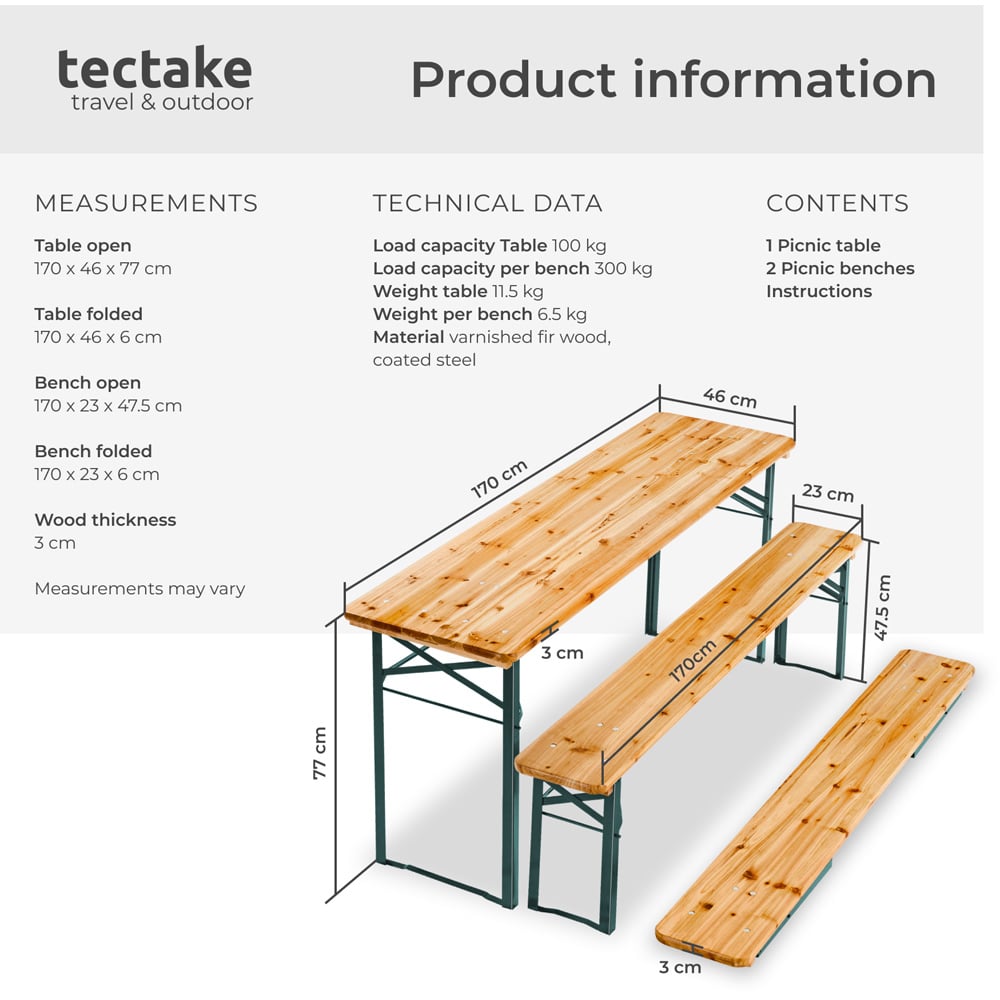 tectake
travel & outdoor

Product information

MEASUREMENTS

Table open
170 x 46 x 77 cm

Table folded
170 x 46 x 6 cm

Bench open
170 x 23 x 47.5 cm

Bench folded
170 x 23 x 6 cm

Wood thickness
3 cm

Measurements may vary

TECHNICAL DATA

Load capacity Table 100 kg
Load capacity per bench 300 kg
Weight table 11.5 kg
Weight per bench 6.5 kg
Material varnished fir wood, coated steel

CONTENTS

1 Picnic table
2 Picnic benches
Instructions

46 cm
170 cm
23 cm
47.5 cm
3 cm
170cm
77 cm
3 cm